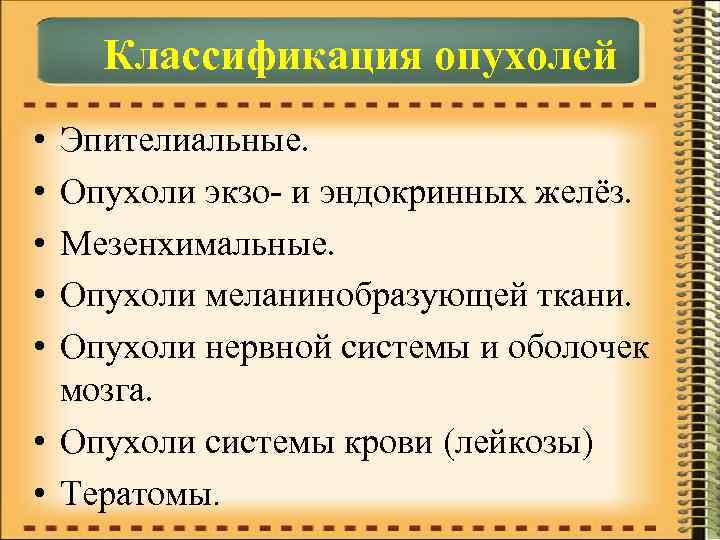 Классификация опухолей

• Эпителиальные.
• Опухоли экзо- и эндокринных желёз.
• Мезенхимальные.
• Опухоли меланинобразующей ткани.
• Опухоли нервной системы и оболочек мозга.
• Опухоли системы крови (лейкозы)
• Тератомы.